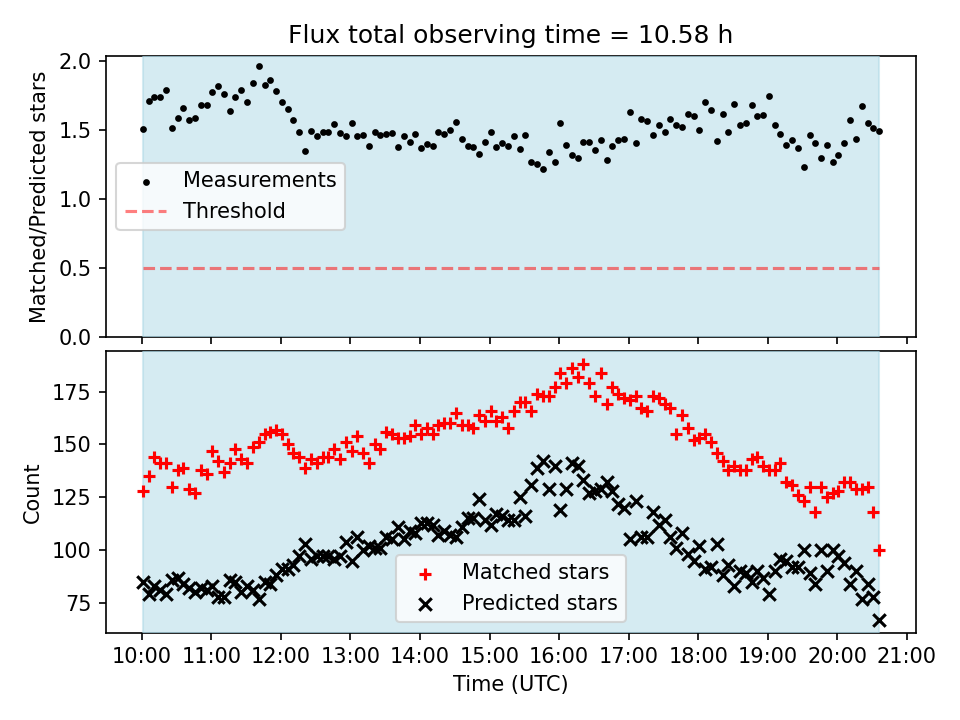 Flux total observing time = 10.58 h

Matched/Predicted stars

2.0
1.5
1.0
0.5
0.0

Measurements
Threshold

Count

175
150
125
100
75

Matched stars
Predicted stars

10:00 11:00 12:00 13:00 14:00 15:00 16:00 17:00 18:00 19:00 20:00 21:00

Time (UTC)